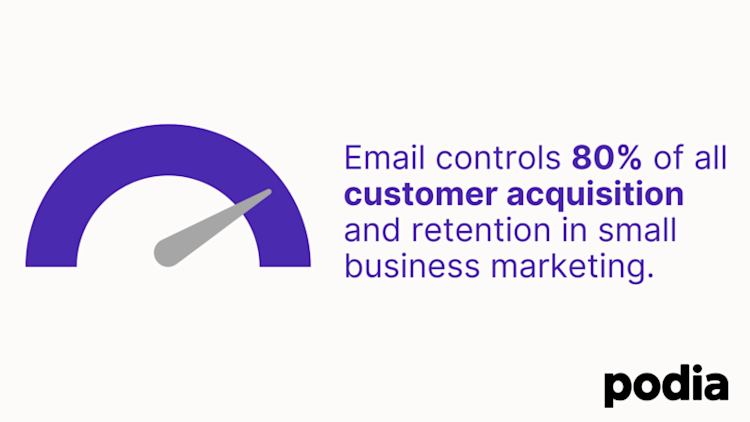 Email controls 80% of all customer acquisition and retention in small business marketing.

podia